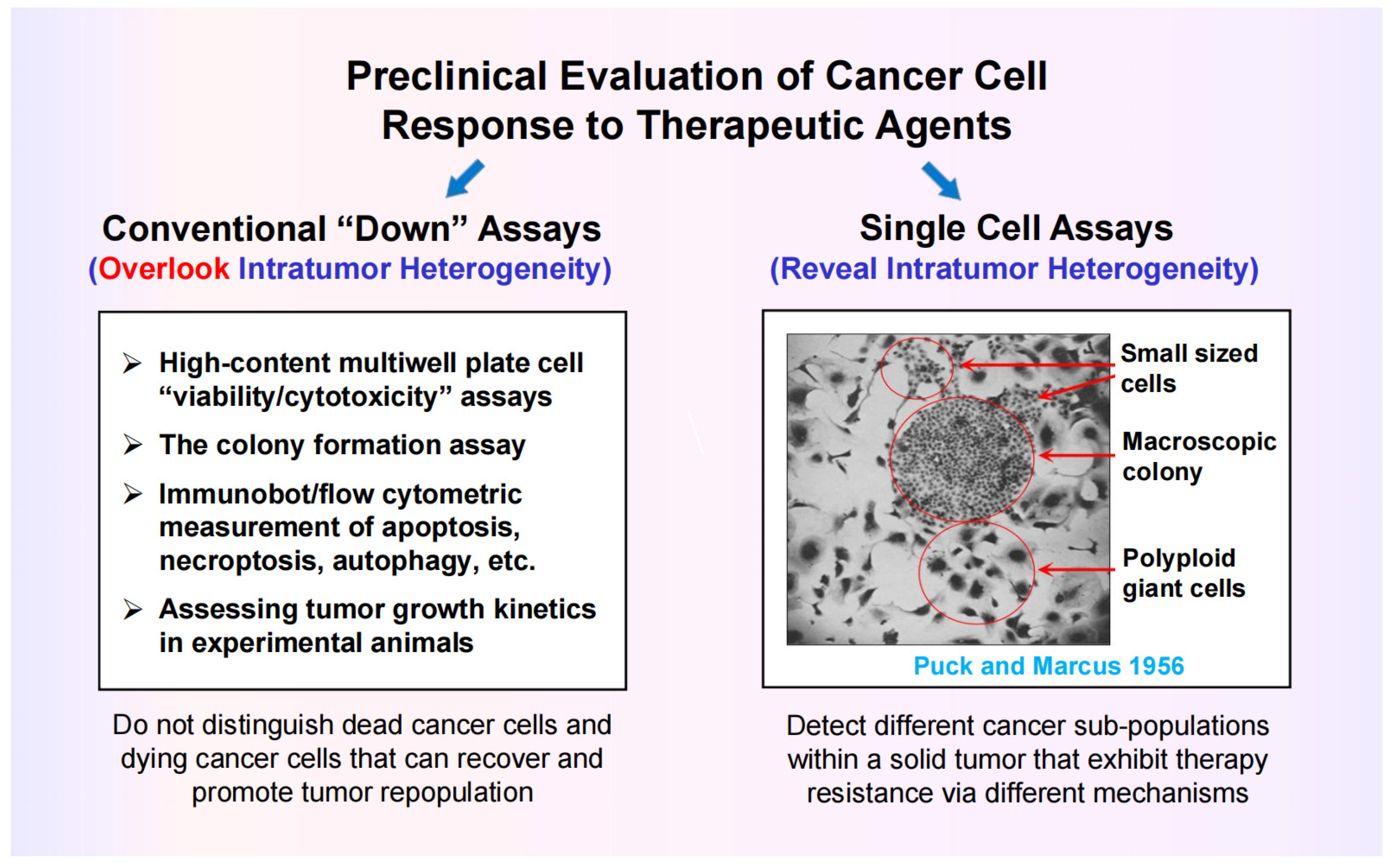 Preclinical Evaluation of Cancer Cell Response to Therapeutic Agents

Conventional “Down” Assays
(Overlook Intratumor Heterogeneity)

➢ High-content multiwell plate cell “viability/cytotoxicity” assays

➢ The colony formation assay

➢ Immunobot/flow cytometric measurement of apoptosis, necroptosis, autophagy, etc.

➢ Assessing tumor growth kinetics in experimental animals

Do not distinguish dead cancer cells and dying cancer cells that can recover and promote tumor repopulation

Single Cell Assays
(Reveal Intratumor Heterogeneity)

Small sized cells

Macroscopic colony

Polyploid giant cells

Puck and Marcus 1956

Detect different cancer sub-populations within a solid tumor that exhibit therapy resistance via different mechanisms